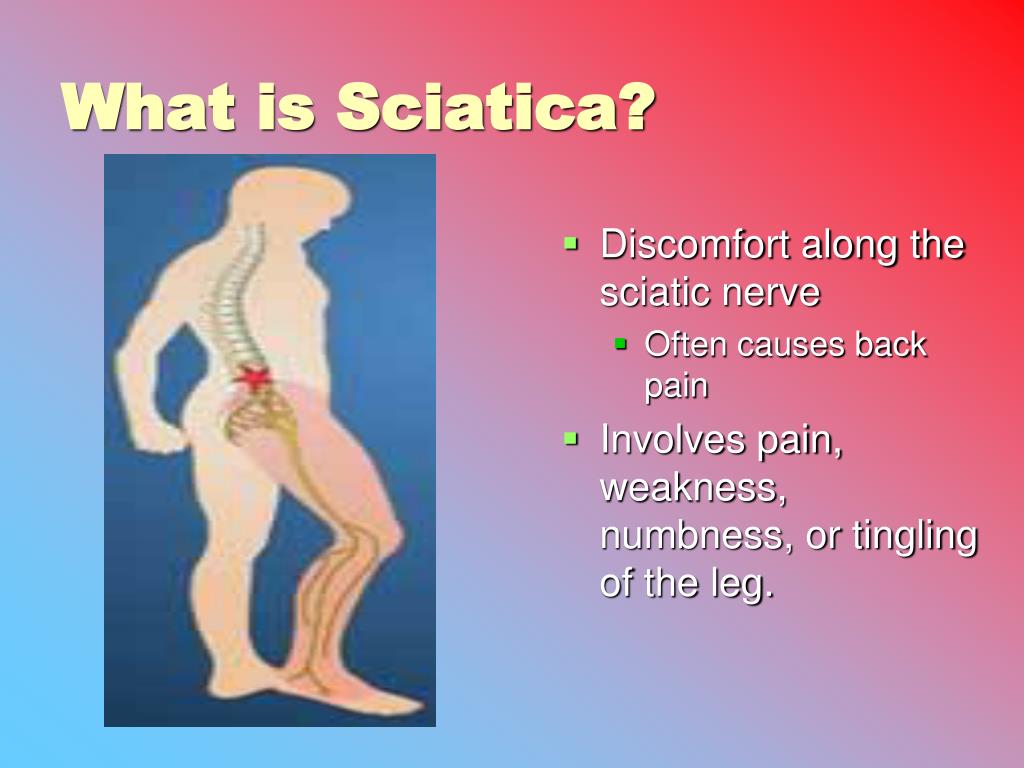 What is Sciatica?

- Discomfort along the sciatic nerve
  - Often causes back pain
- Involves pain, weakness, numbness, or tingling of the leg.